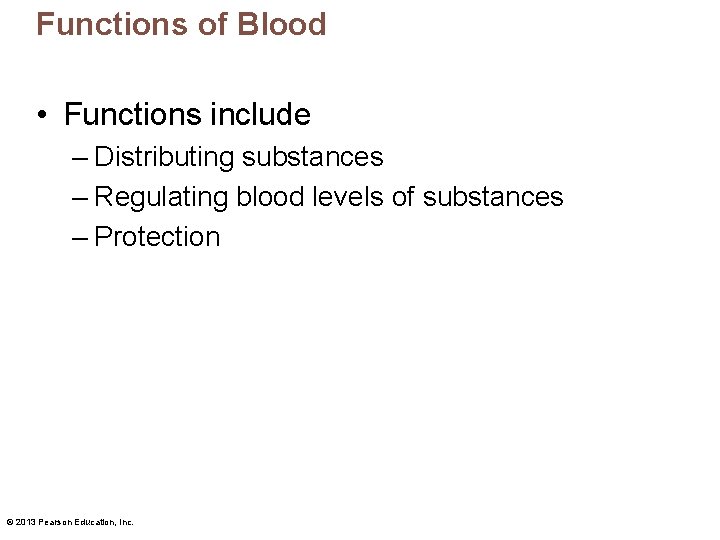 Functions of Blood

• Functions include
– Distributing substances
– Regulating blood levels of substances
– Protection

© 2013 Pearson Education, Inc.